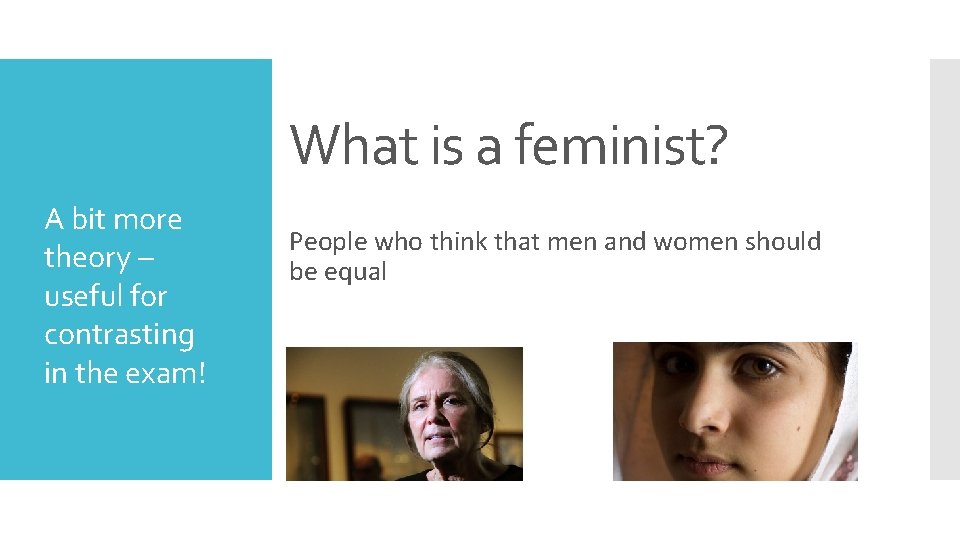 A bit more theory – useful for contrasting in the exam!

What is a feminist?

People who think that men and women should be equal